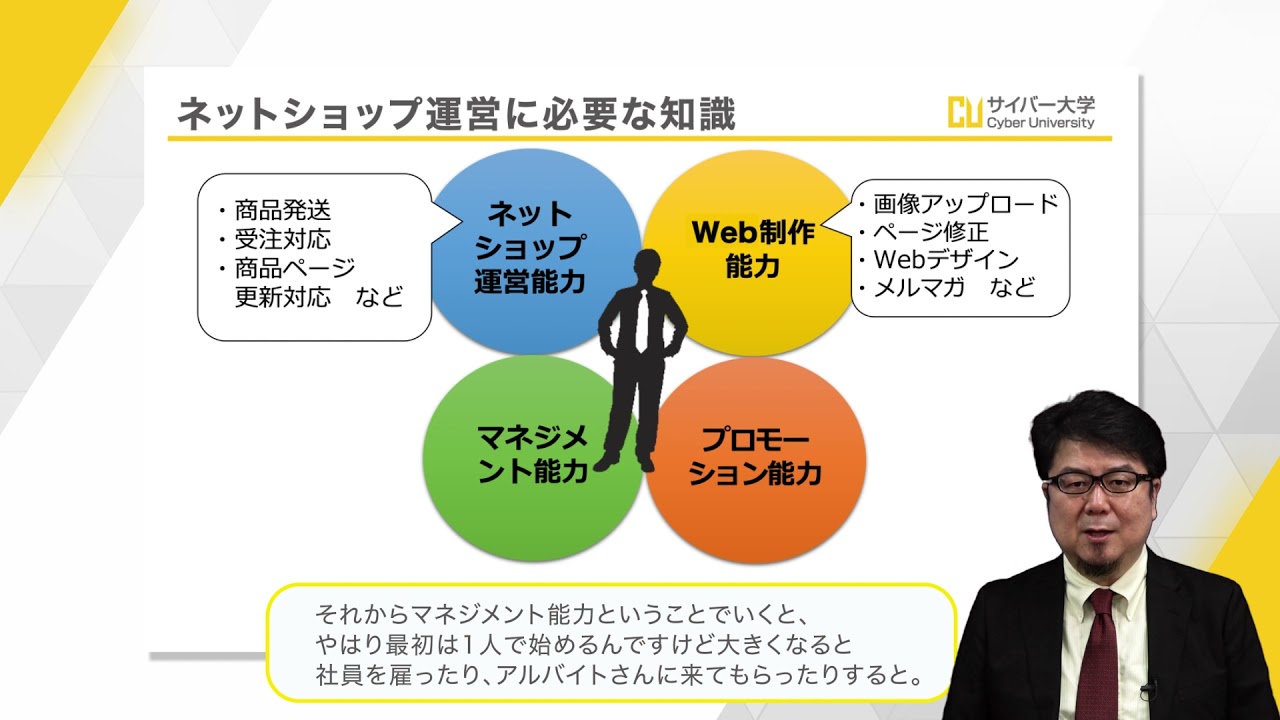 ネットショップ運営に必要な知識

CU サイバー大学
Cyber University

・商品発送
・受注対応
・商品ページ
　更新対応　など

ネットショップ運営能力

Web制作能力

・画像アップロード
・ページ修正
・Webデザイン
・メルマガ　など

マネジメント能力

プロモーション能力

それからマネジメント能力ということでいくと、
やはり最初は1人で始めるんですけど大きくなると
社員を雇ったり、アルバイトさんに来てもらったりすると。